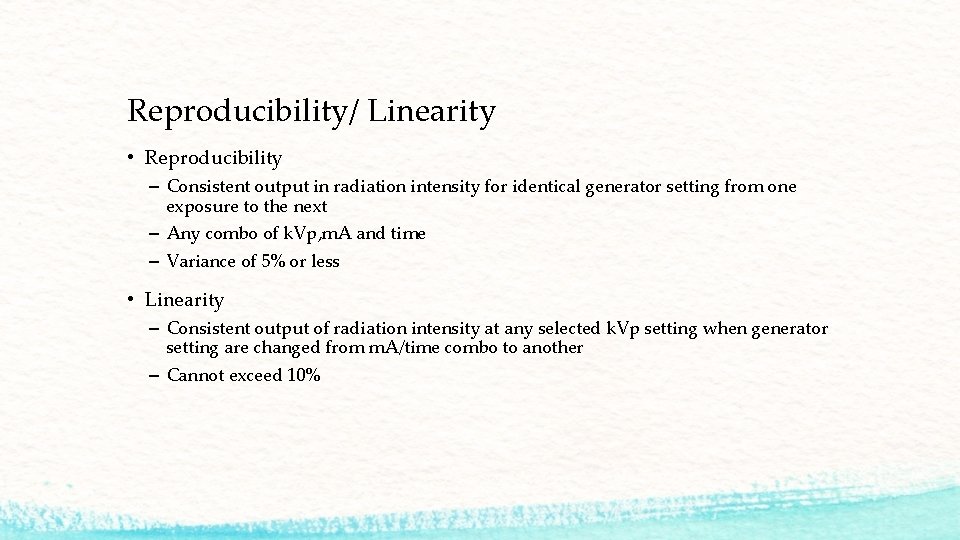 Reproducibility/ Linearity

• Reproducibility
– Consistent output in radiation intensity for identical generator setting from one exposure to the next
– Any combo of kVp,mA and time
– Variance of 5% or less

• Linearity
– Consistent output of radiation intensity at any selected kVp setting when generator setting are changed from mA/time combo to another
– Cannot exceed 10%